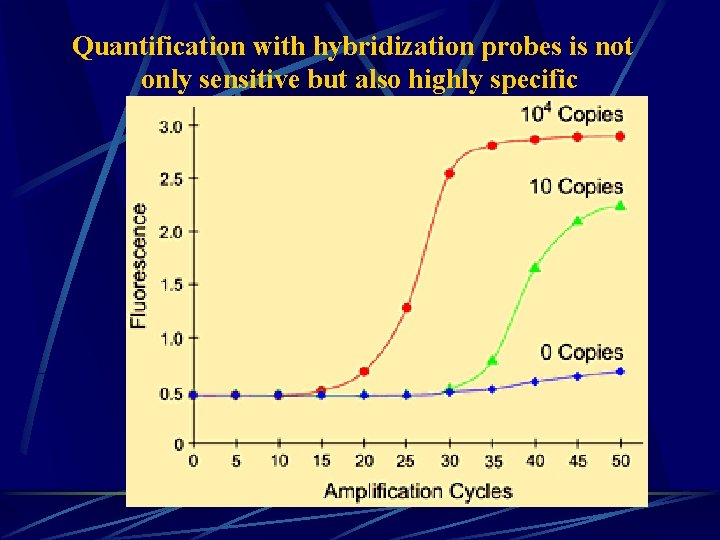 Quantification with hybridization probes is not only sensitive but also highly specific

$10^4$ Copies

10 Copies

0 Copies

Fluorescence

3.0
2.5
2.0
1.5
1.0
0.5
0

0 5 10 15 20 25 30 35 40 45 50

Amplification Cycles